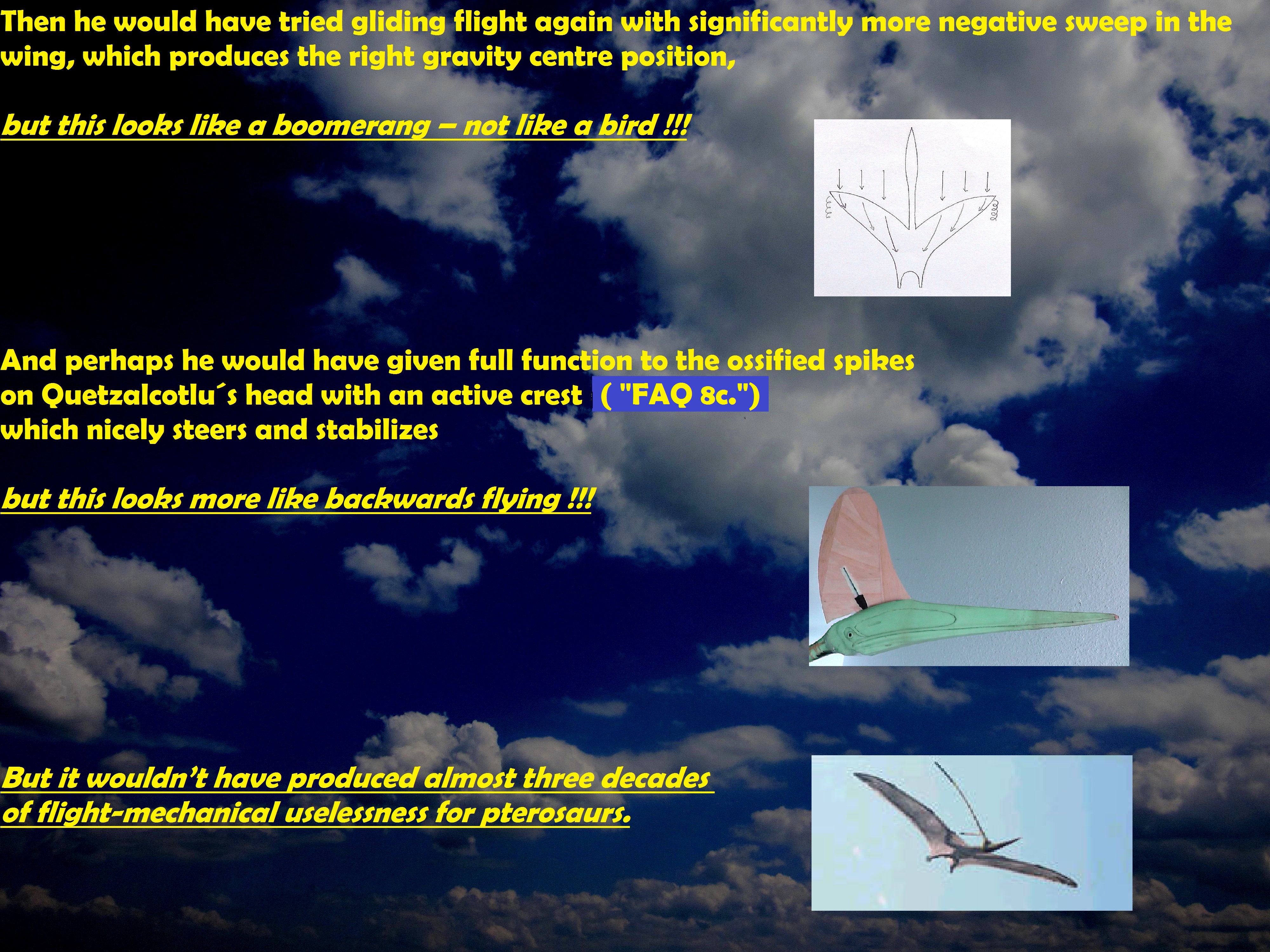 Then he would have tried gliding flight again with significantly more negative sweep in the wing, which produces the right gravity centre position,

but this looks like a boomerang – not like a bird !!!

And perhaps he would have given full function to the ossified spikes on Quetzalcotlu´s head with an active crest ( "FAQ 8c.") which nicely steers and stabilizes

but this looks more like backwards flying !!!

But it wouldn't have produced almost three decades of flight-mechanical uselessness for pterosaurs.